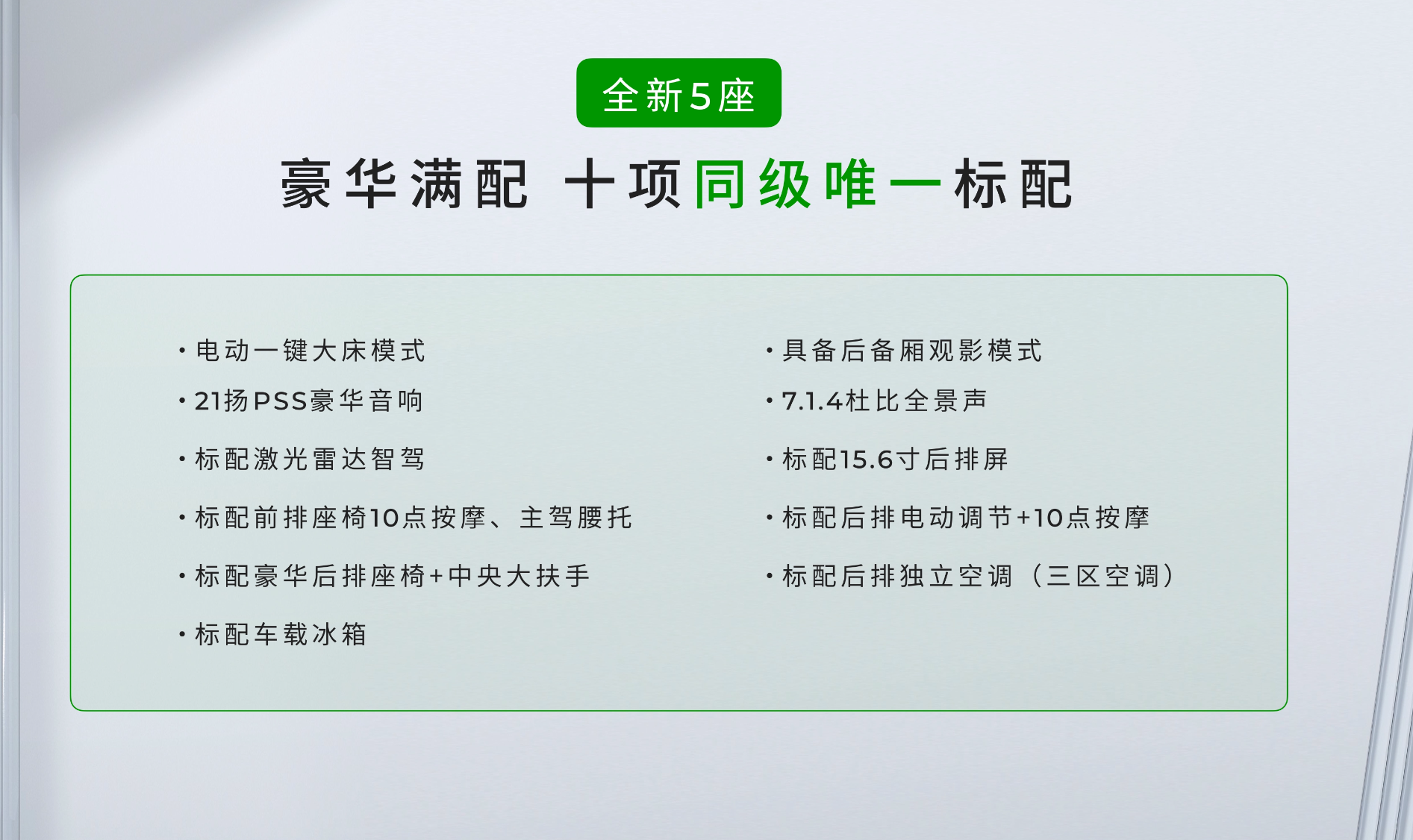 全新5座

豪华满配 十项同级唯一标配

• 电动一键大床模式
• 21扬PSS豪华音响
• 标配激光雷达智驾
• 标配前排座椅10点按摩、主驾腰托
• 标配豪华后排座椅+中央大扶手
• 标配车载冰箱

• 具备后备厢观影模式
• 7.1.4杜比全景声
• 标配15.6寸后排屏
• 标配后排电动调节+10点按摩
• 标配后排独立空调（三区空调）